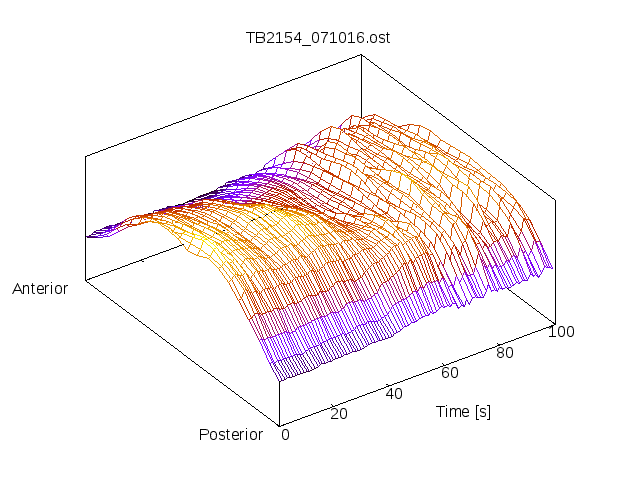 TB2154_071016.ost

Anterior

Posterior

0
20
40
60
80
100

Time [s]